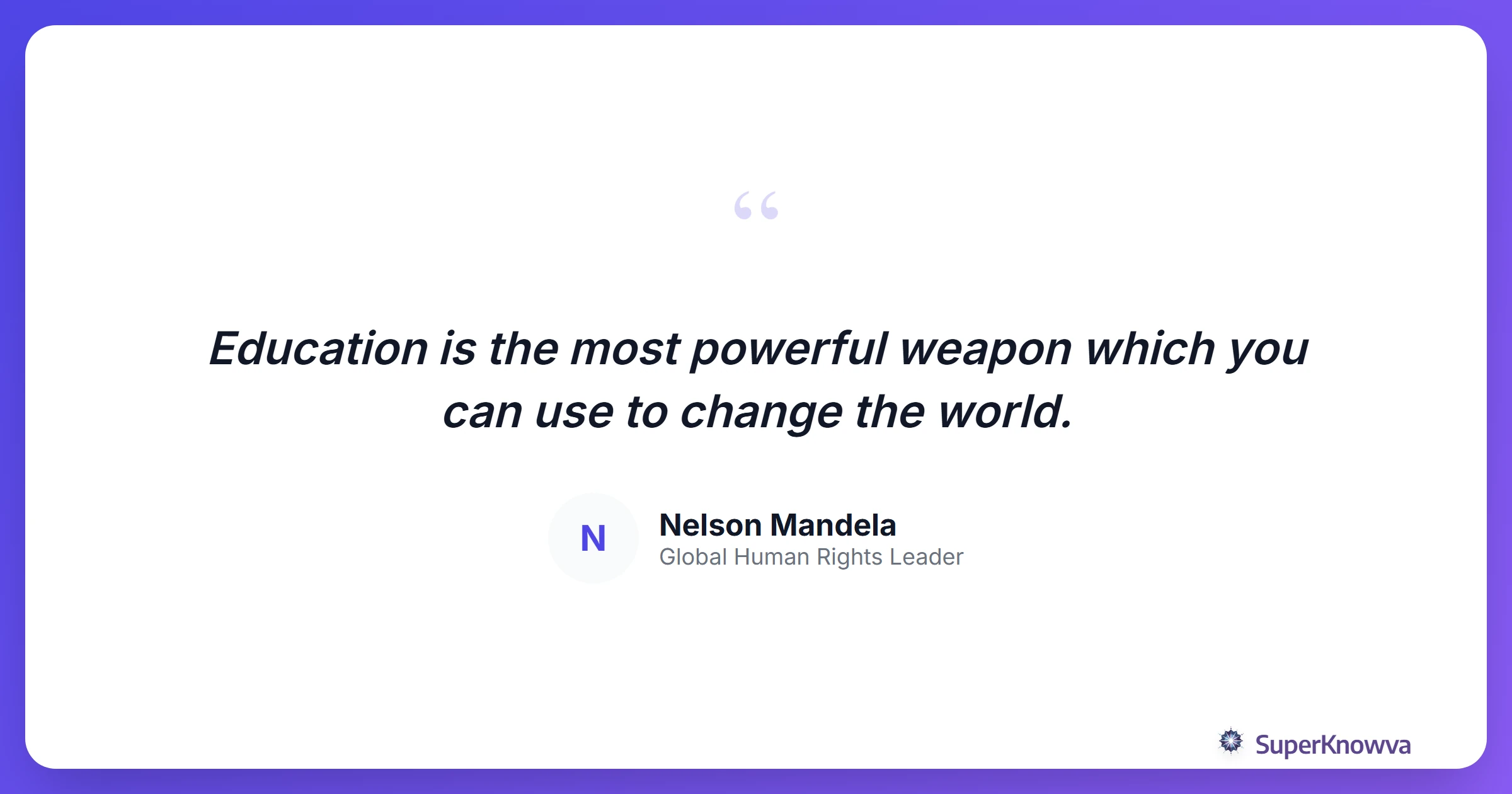 “

Education is the most powerful weapon which you can use to change the world.

N

Nelson Mandela
Global Human Rights Leader

SuperKnowva